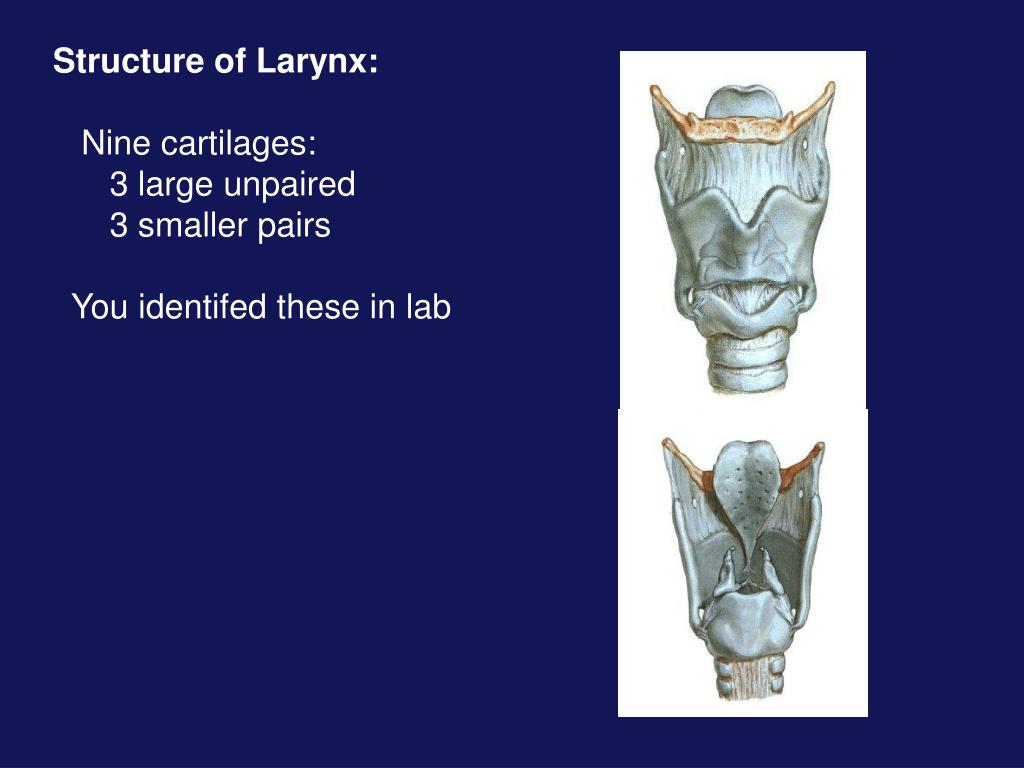 Structure of Larynx:

Nine cartilages:
3 large unpaired
3 smaller pairs

You identifed these in lab